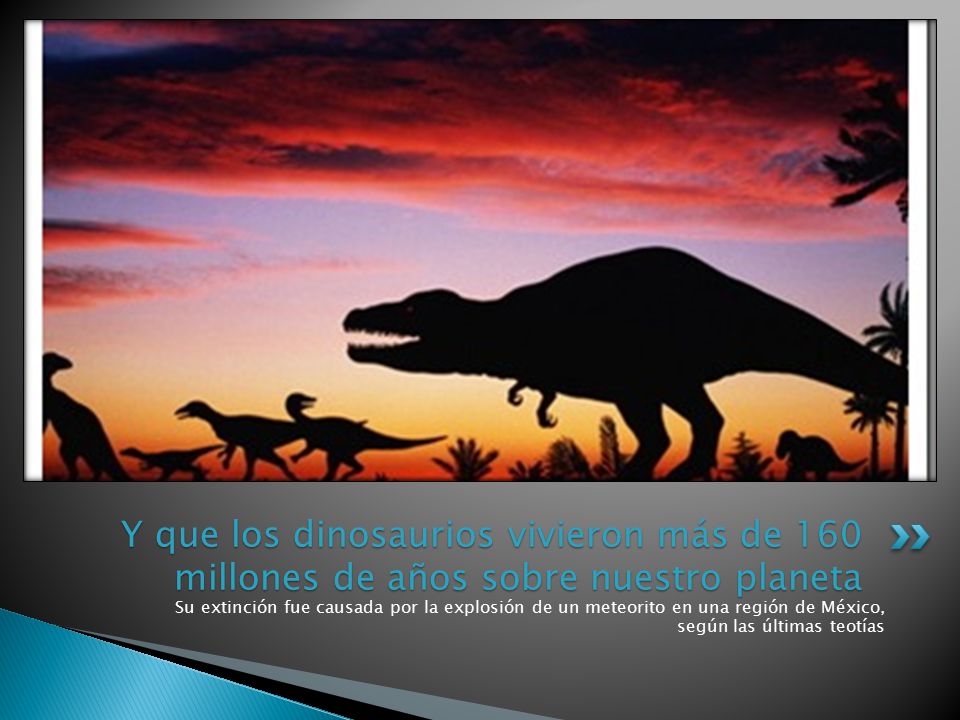 Y que los dinosaurios vivieron más de 160 millones de años sobre nuestro planeta

Su extinción fue causada por la explosión de un meteorito en una región de México, según las últimas teotías